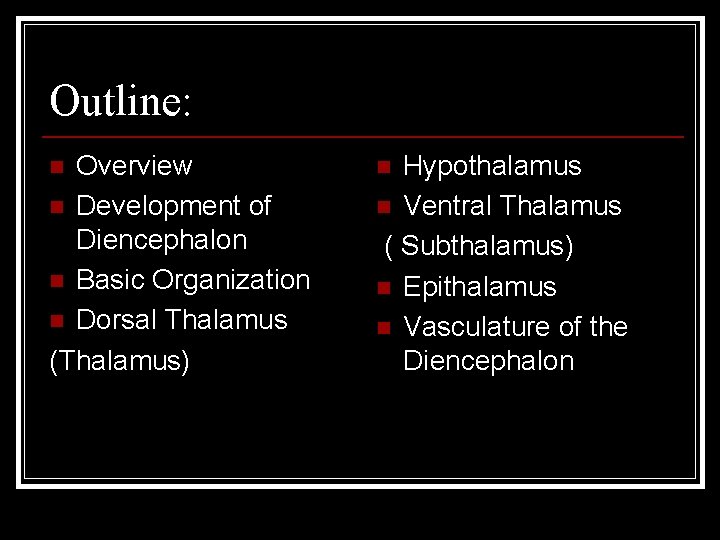 Outline:

- Overview
- Development of Diencephalon
- Basic Organization
- Dorsal Thalamus

(Thalamus)

- Hypothalamus
- Ventral Thalamus

( Subthalamus)

- Epithalamus
- Vasculature of the Diencephalon